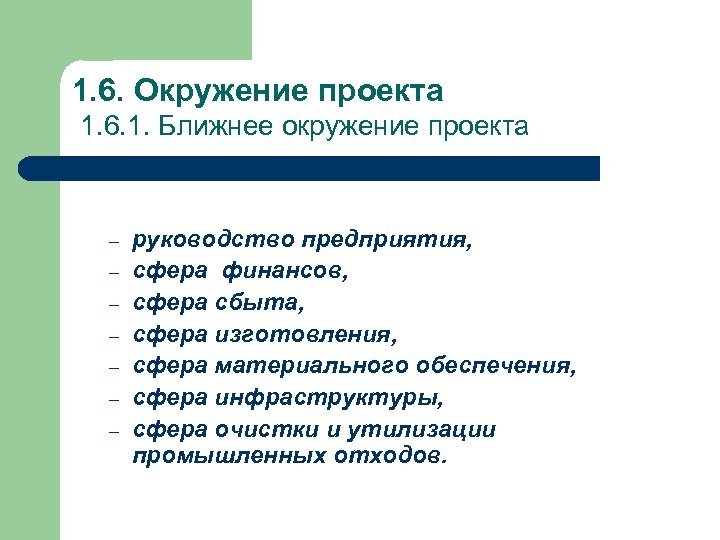 1.6. Окружение проекта
1.6.1. Ближнее окружение проекта

– руководство предприятия,
– сфера финансов,
– сфера сбыта,
– сфера изготовления,
– сфера материального обеспечения,
– сфера инфраструктуры,
– сфера очистки и утилизации промышленных отходов.